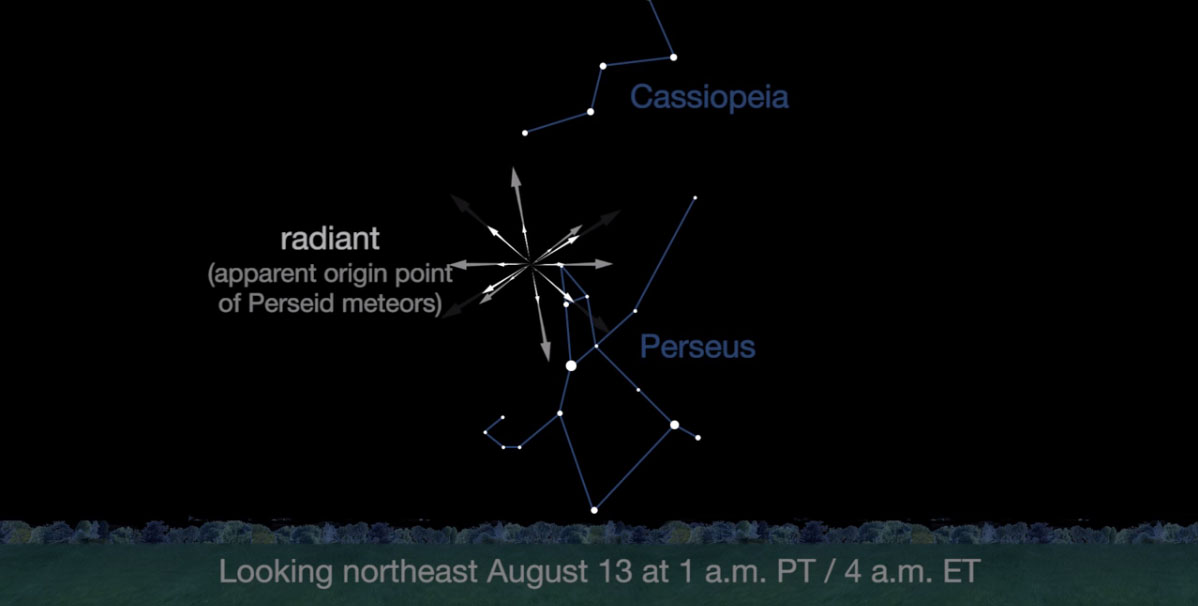 Cassiopeia

radiant
(apparent origin point of Perseid meteors)

Perseus

Looking northeast August 13 at 1 a.m. PT / 4 a.m. ET